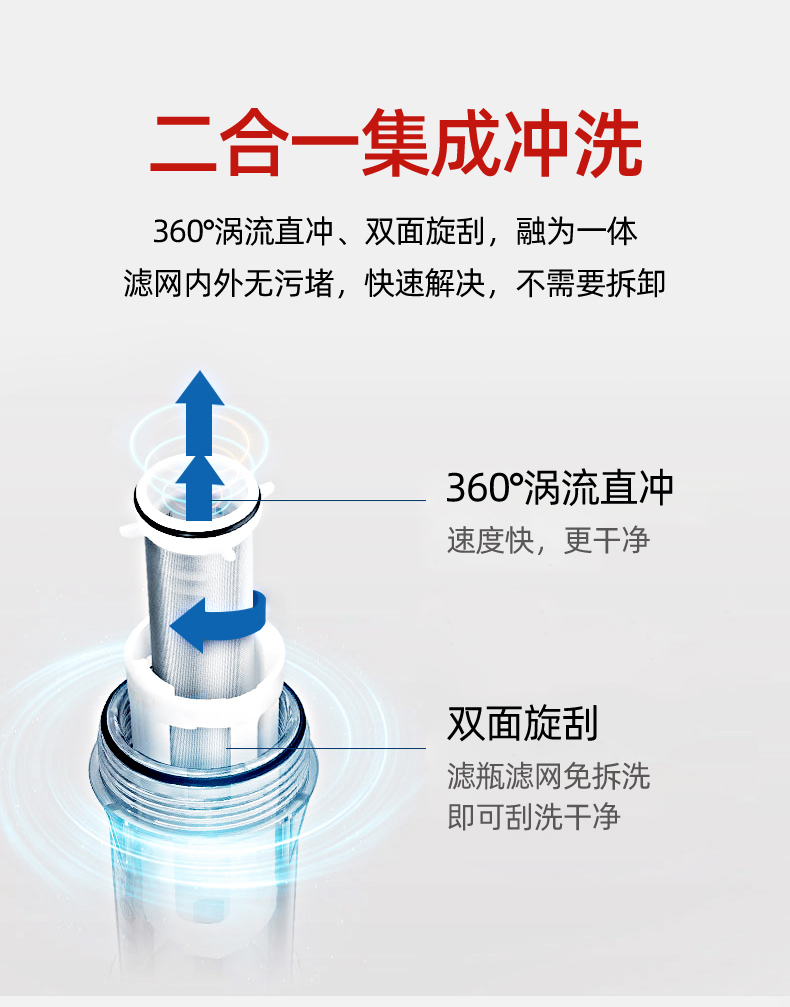 二合一集成冲洗

360°涡流直冲、双面旋刮，融为一体
滤网内外无污堵，快速解决，不需要拆卸

360°涡流直冲
速度快，更干净

双面旋刮
滤瓶滤网免拆洗
即可刮洗干净